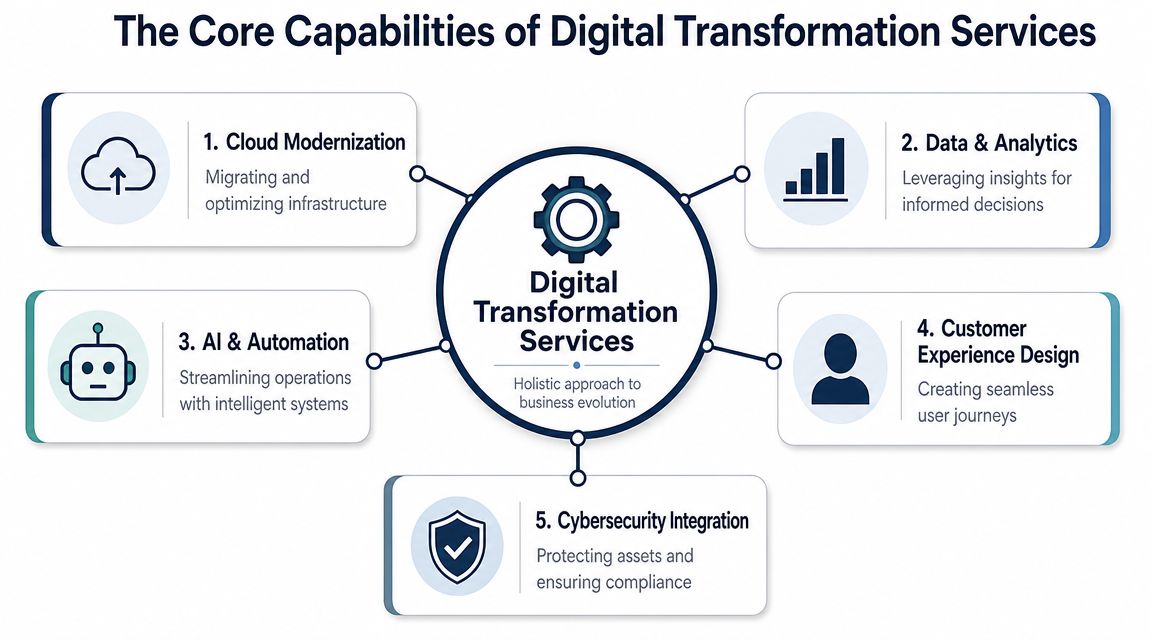 The Core Capabilities of Digital Transformation Services

1. Cloud Modernization
Migrating and optimizing infrastructure

2. Data & Analytics
Leveraging insights for informed decisions

Digital Transformation Services
Holistic approach to business evolution

3. AI & Automation
Streamlining operations with intelligent systems

4. Customer Experience Design
Creating seamless user journeys

5. Cybersecurity Integration
Protecting assets and ensuring compliance